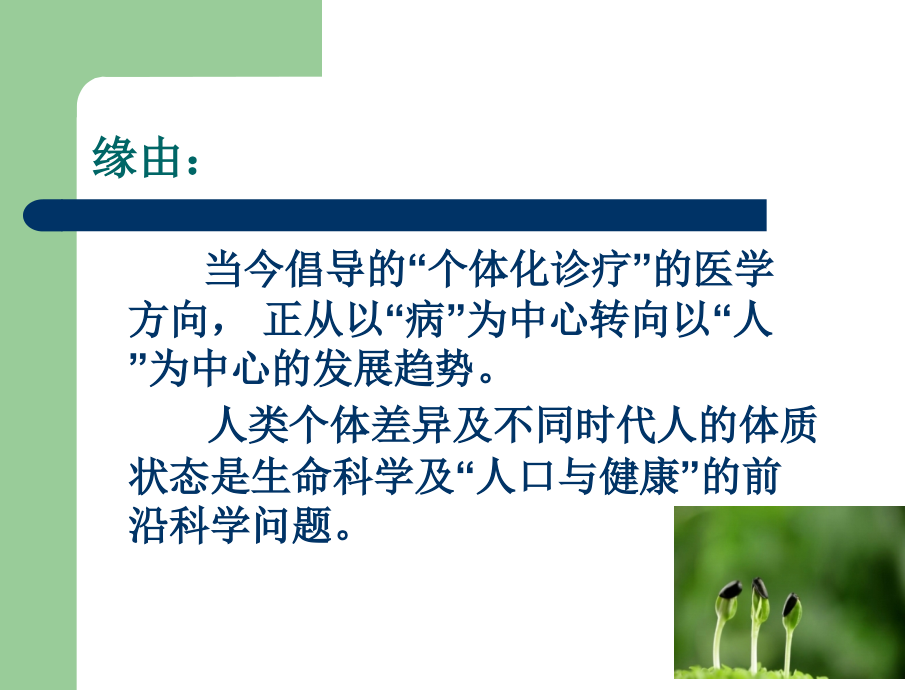 缘由：

当今倡导的“个体化诊疗”的医学方向， 正从以“病”为中心转向以“人”为中心的发展趋势。

人类个体差异及不同时代人的体质状态是生命科学及“人口与健康”的前沿科学问题。